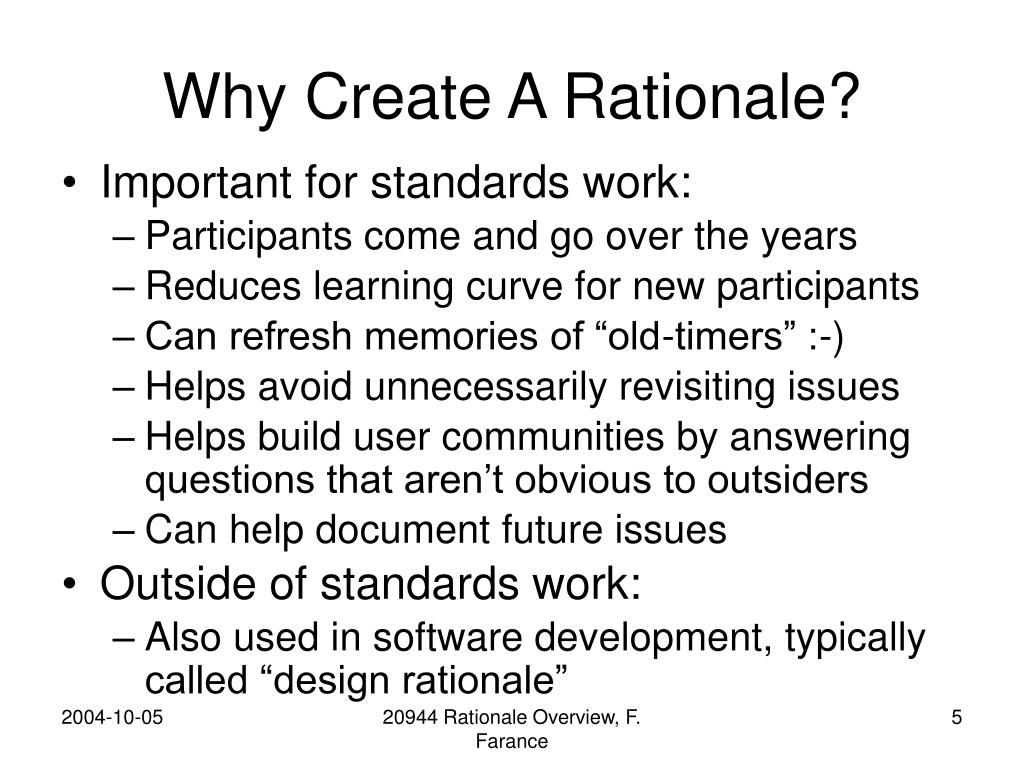 Why Create A Rationale?

• Important for standards work:
– Participants come and go over the years
– Reduces learning curve for new participants
– Can refresh memories of “old-timers” :-)
– Helps avoid unnecessarily revisiting issues
– Helps build user communities by answering questions that aren’t obvious to outsiders
– Can help document future issues
• Outside of standards work:
– Also used in software development, typically called “design rationale”

2004-10-05

20944 Rationale Overview, F. Farance

5